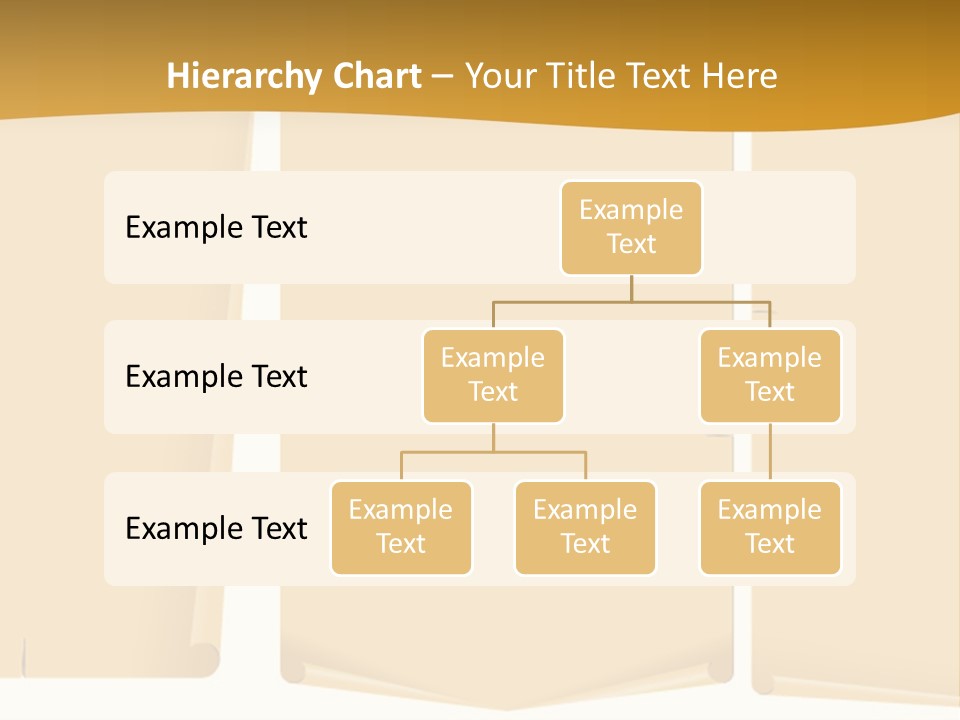 Hierarchy Chart – Your Title Text Here

Example Text

Example Text

Example Text

Example Text

Example Text

Example Text

Example Text

Example Text

Example Text